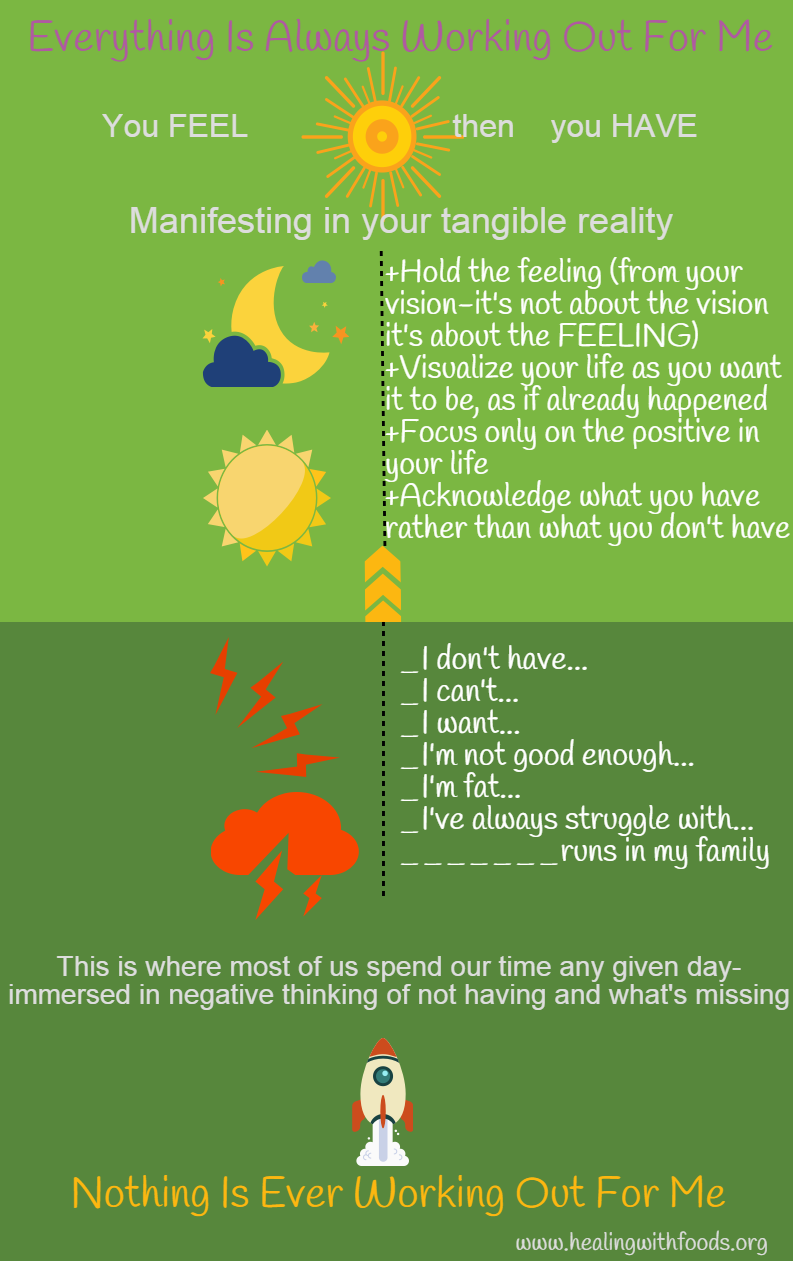 Everything Is Always Working Out For Me

You FEEL then you HAVE

Manifesting in your tangible reality

+Hold the feeling (from your vision-it's not about the vision it's about the FEELING)
+Visualize your life as you want it to be, as if already happened
+Focus only on the positive in your life
+Acknowledge what you have rather than what you don't have

_I don't have...
_I can't...
_I want...
_I'm not good enough...
_I'm fat...
_I've always struggle with...
_ _ _ _ _ _ _runs in my family

This is where most of us spend our time any given day-immersed in negative thinking of not having and what's missing

Nothing Is Ever Working Out For Me

www.healingwithfoods.org